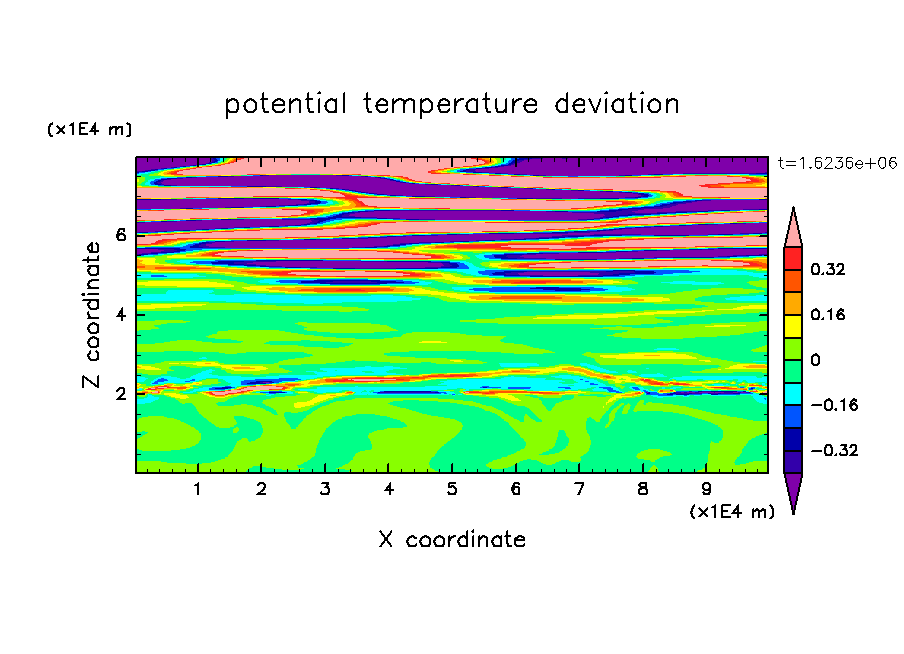 potential temperature deviation

(x1E4 m)

t=1.6236e+06

Z coordinate

6
4
2

0.32
0.16
0
−0.16
−0.32

1 2 3 4 5 6 7 8 9

(x1E4 m)

X coordinate